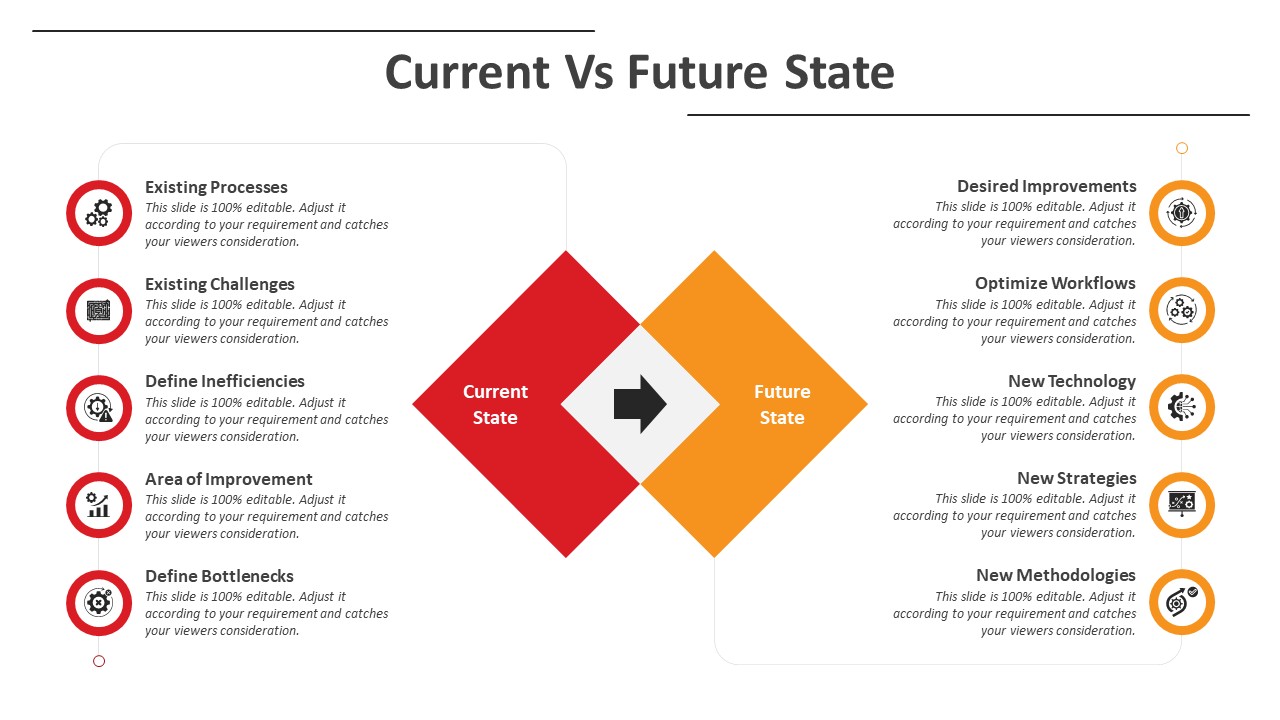 Current Vs Future State

Existing Processes
This slide is 100% editable. Adjust it according to your requirement and catches your viewers consideration.

Existing Challenges
This slide is 100% editable. Adjust it according to your requirement and catches your viewers consideration.

Define Inefficiencies
This slide is 100% editable. Adjust it according to your requirement and catches your viewers consideration.

Area of Improvement
This slide is 100% editable. Adjust it according to your requirement and catches your viewers consideration.

Define Bottlenecks
This slide is 100% editable. Adjust it according to your requirement and catches your viewers consideration.

Current State

Future State

Desired Improvements
This slide is 100% editable. Adjust it according to your requirement and catches your viewers consideration.

Optimize Workflows
This slide is 100% editable. Adjust it according to your requirement and catches your viewers consideration.

New Technology
This slide is 100% editable. Adjust it according to your requirement and catches your viewers consideration.

New Strategies
This slide is 100% editable. Adjust it according to your requirement and catches your viewers consideration.

New Methodologies
This slide is 100% editable. Adjust it according to your requirement and catches your viewers consideration.